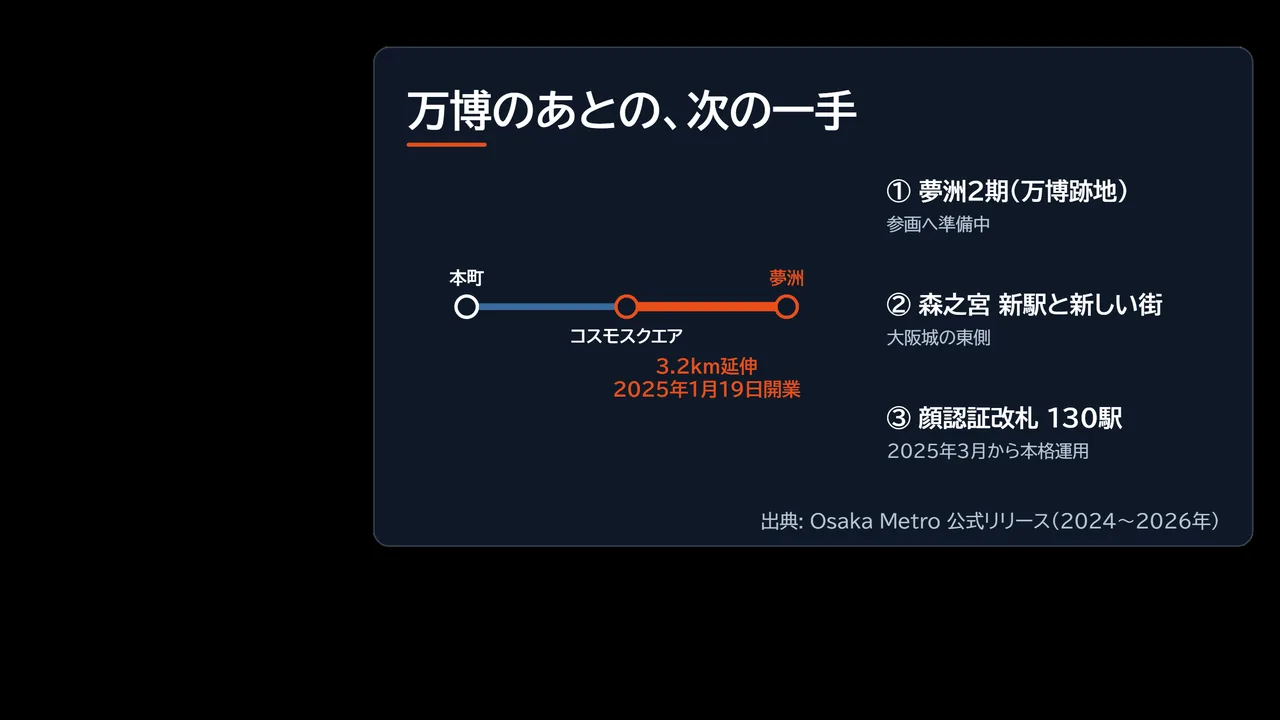 万博のあとの、次の一手

本町

夢洲

コスモスクエア

3.2km延伸
2025年1月19日開業

① 夢洲2期(万博跡地)
参画へ準備中

② 森之宮 新駅と新しい街
大阪城の東側

③ 顔認証改札 130駅
2025年3月から本格運用

出典: Osaka Metro 公式リリース(2024〜2026年)